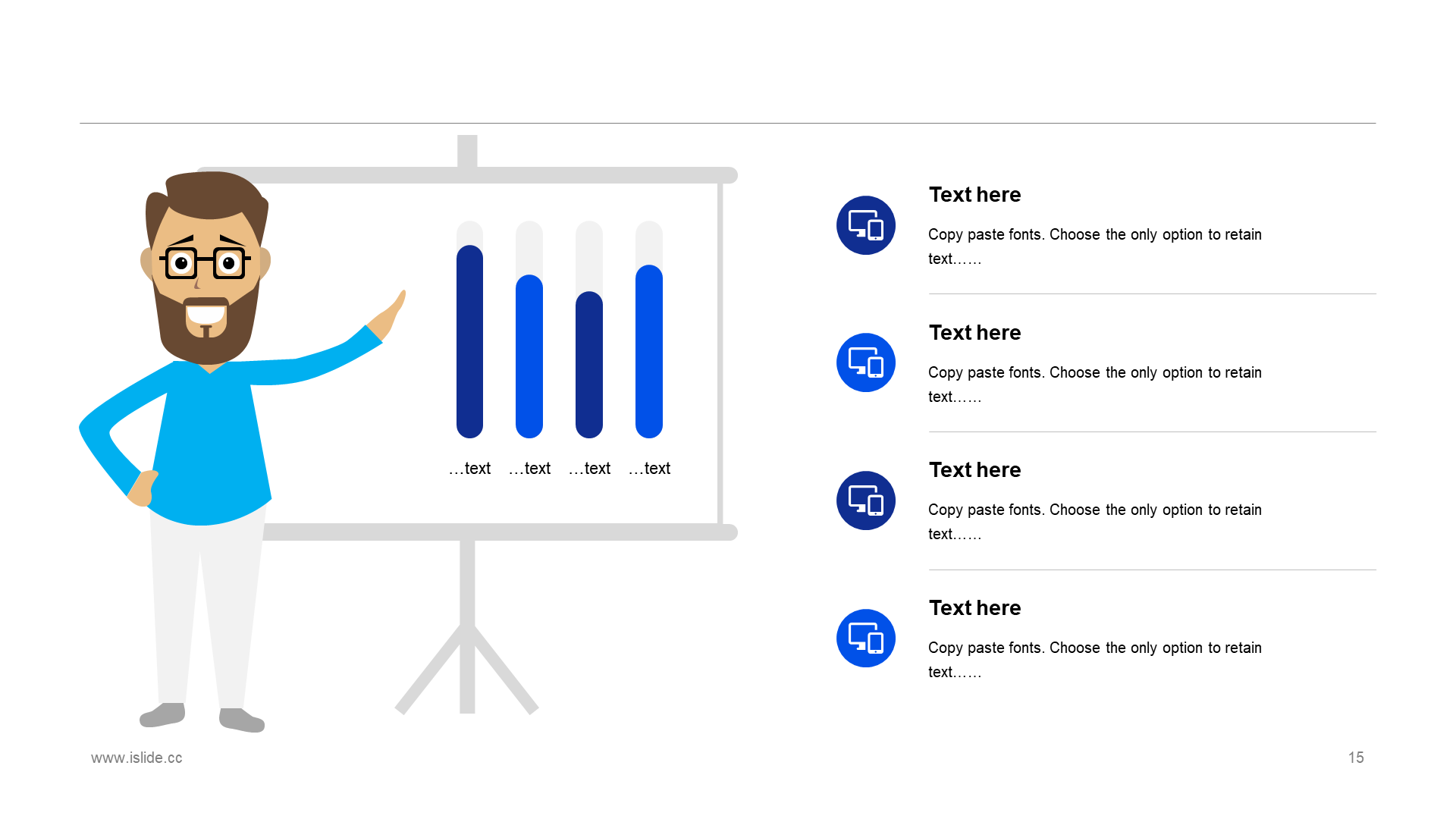 …text …text …text …text

Text here

Copy paste fonts. Choose the only option to retain text……

Text here

Copy paste fonts. Choose the only option to retain text……

Text here

Copy paste fonts. Choose the only option to retain text……

Text here

Copy paste fonts. Choose the only option to retain text……

www.islide.cc

15